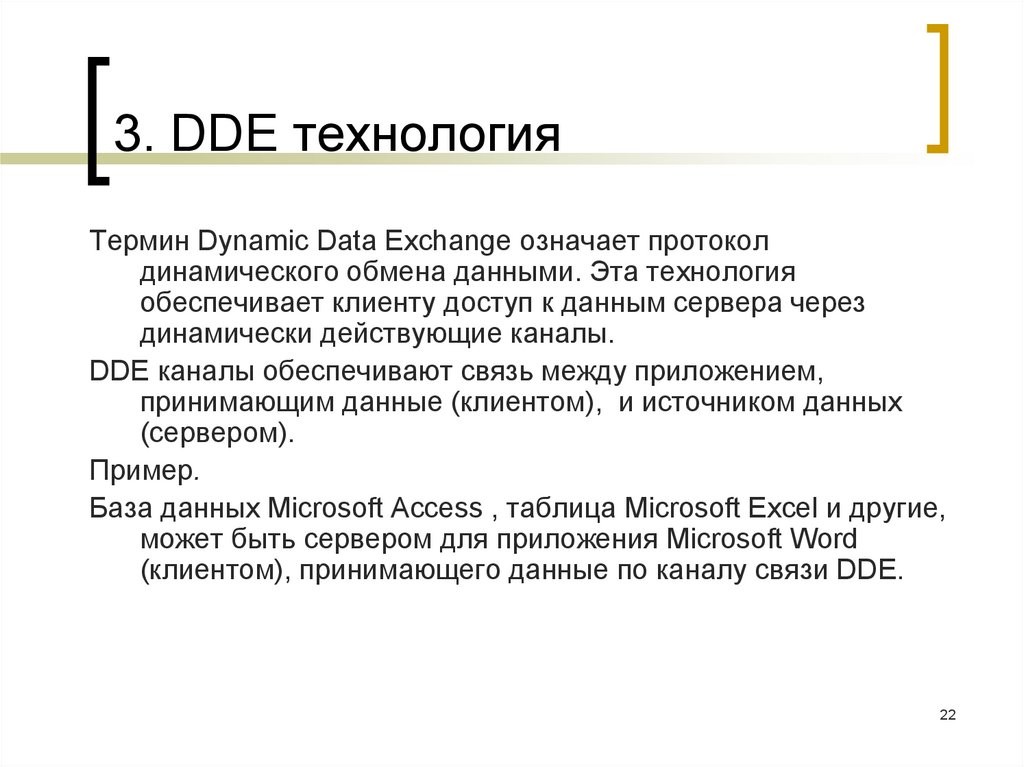 3. DDE технология

Термин Dynamic Data Exchange означает протокол динамического обмена данными. Эта технология обеспечивает клиенту доступ к данным сервера через динамически действующие каналы.

DDE каналы обеспечивают связь между приложением, принимающим данные (клиентом), и источником данных (сервером).

Пример.

База данных Microsoft Access , таблица Microsoft Excel и другие, может быть сервером для приложения Microsoft Word (клиентом), принимающего данные по каналу связи DDE.

22